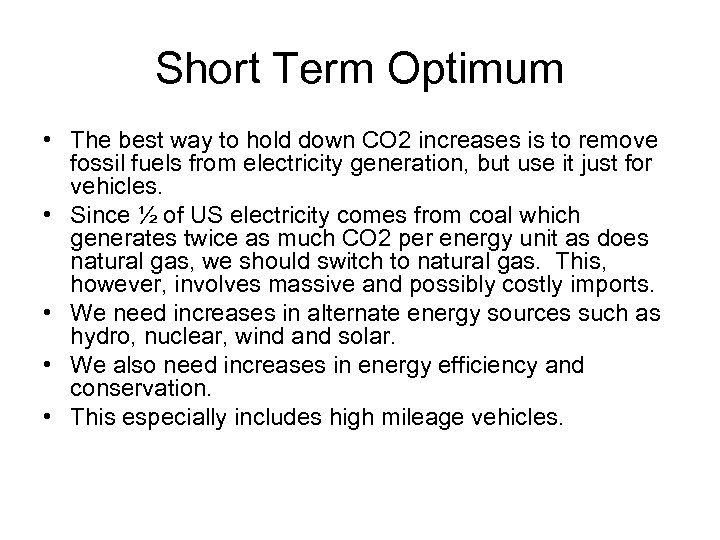 Short Term Optimum

• The best way to hold down CO2 increases is to remove fossil fuels from electricity generation, but use it just for vehicles.
• Since ½ of US electricity comes from coal which generates twice as much CO2 per energy unit as does natural gas, we should switch to natural gas. This, however, involves massive and possibly costly imports.
• We need increases in alternate energy sources such as hydro, nuclear, wind and solar.
• We also need increases in energy efficiency and conservation.
• This especially includes high mileage vehicles.